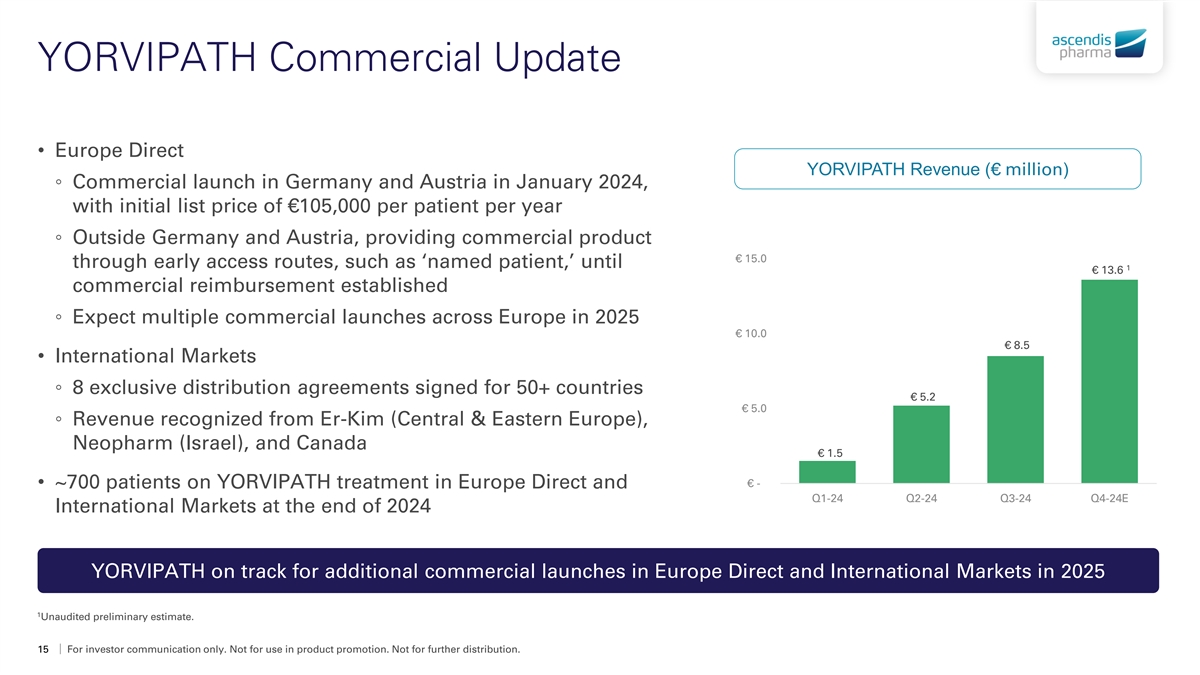 YORVIPATH Commercial Update

ascendis pharma

• Europe Direct
◦ Commercial launch in Germany and Austria in January 2024, with initial list price of €105,000 per patient per year
◦ Outside Germany and Austria, providing commercial product through early access routes, such as ‘named patient,’ until commercial reimbursement established
◦ Expect multiple commercial launches across Europe in 2025
• International Markets
◦ 8 exclusive distribution agreements signed for 50+ countries
◦ Revenue recognized from Er-Kim (Central & Eastern Europe), Neopharm (Israel), and Canada
• ~700 patients on YORVIPATH treatment in Europe Direct and International Markets at the end of 2024

YORVIPATH Revenue (€ million)

€ 15.0
€ 10.0
€ 5.0
€ -

€ 1.5
€ 5.2
€ 8.5
€ 13.6 $^1$

Q1-24
Q2-24
Q3-24
Q4-24E

YORVIPATH on track for additional commercial launches in Europe Direct and International Markets in 2025

$^1$Unaudited preliminary estimate.

15 | For investor communication only. Not for use in product promotion. Not for further distribution.